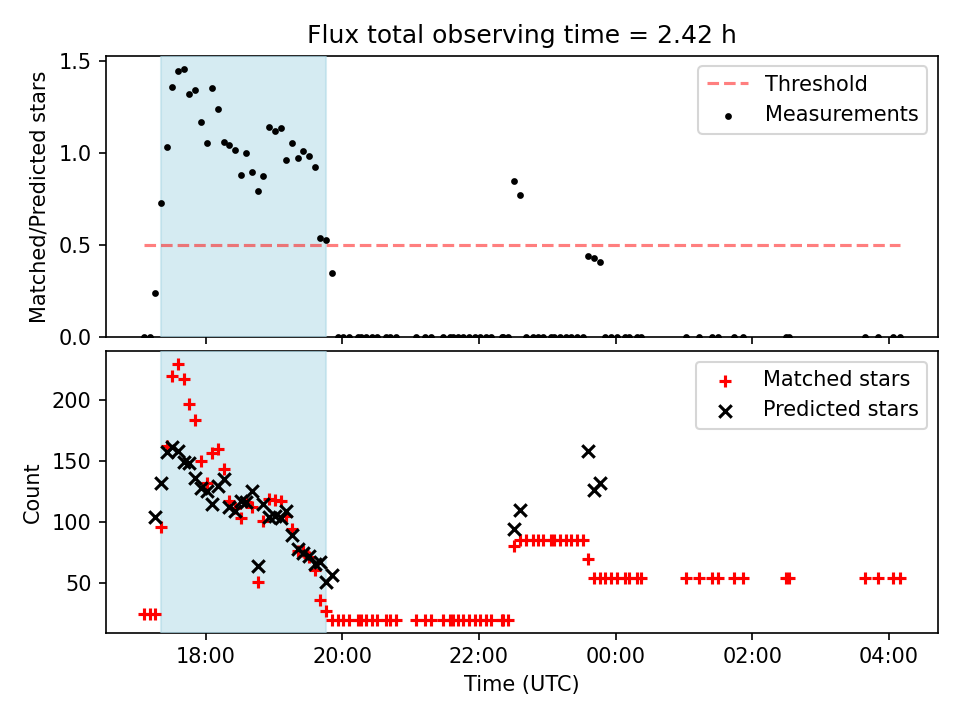 Flux total observing time = 2.42 h

Matched/Predicted stars

1.5
1.0
0.5
0.0

Threshold
Measurements

Count

200
150
100
50

Matched stars
Predicted stars

18:00
20:00
22:00
00:00
02:00
04:00

Time (UTC)